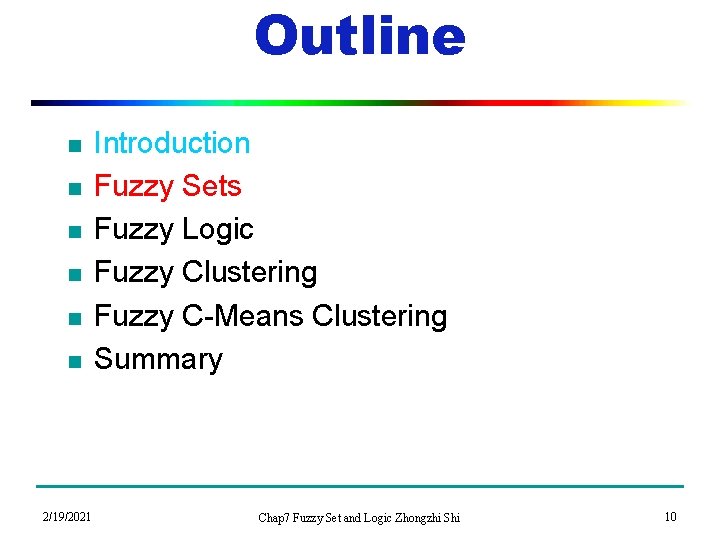 Outline

- Introduction
- Fuzzy Sets
- Fuzzy Logic
- Fuzzy Clustering
- Fuzzy C-Means Clustering
- Summary

2/19/2021

Chap7 Fuzzy Set and Logic Zhongzhi Shi

10